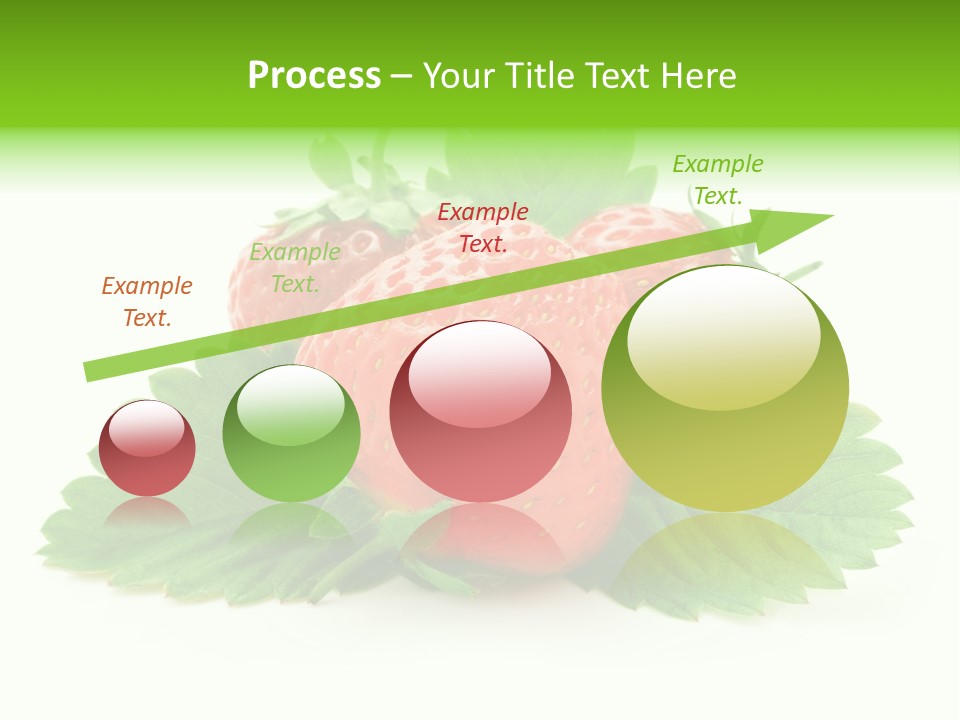 Process – Your Title Text Here

Example Text.

Example Text.

Example Text.

Example Text.